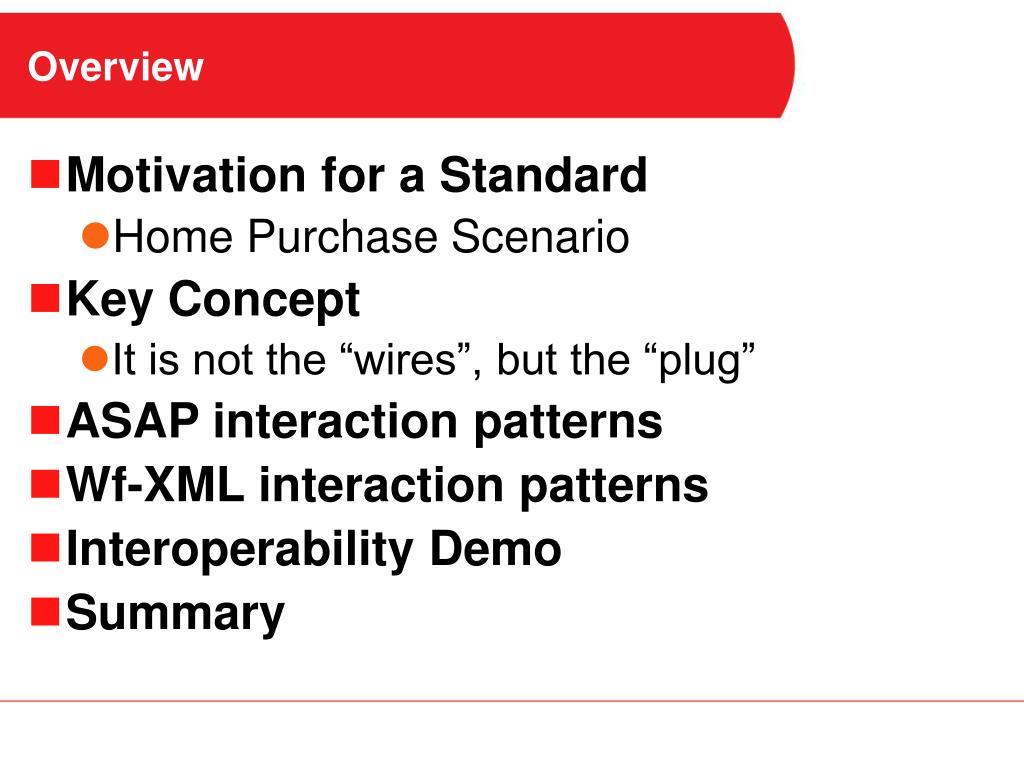 Overview

Motivation for a Standard
Home Purchase Scenario
Key Concept
It is not the “wires”, but the “plug”
ASAP interaction patterns
Wf-XML interaction patterns
Interoperability Demo
Summary